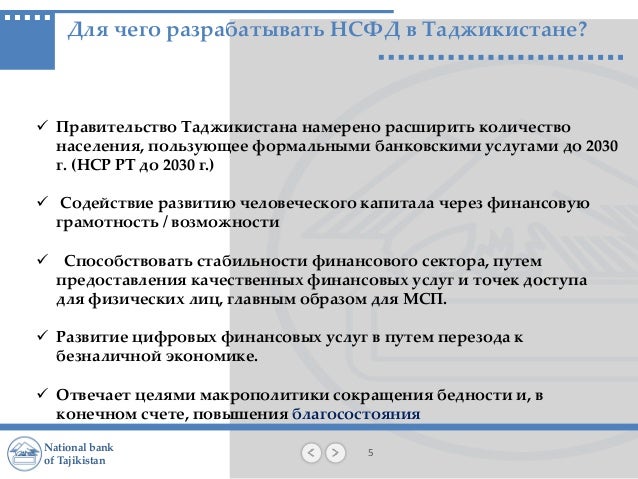 Для чего разрабатывать НСФД в Таджикистане?

✓ Правительство Таджикистана намерено расширить количество населения, пользующее формальными банковскими услугами до 2030 г. (НСР РТ до 2030 г.)

✓ Содействие развитию человеческого капитала через финансовую грамотность / возможности

✓ Способствовать стабильности финансового сектора, путем предоставления качественных финансовых услуг и точек доступа для физических лиц, главным образом для МСП.

✓ Развитие цифровых финансовых услуг в путем перезода к безналичной экономике.

✓ Отвечает целями макрополитики сокращения бедности и, в конечном счете, повышения благосостояния

National bank of Tajikistan

5